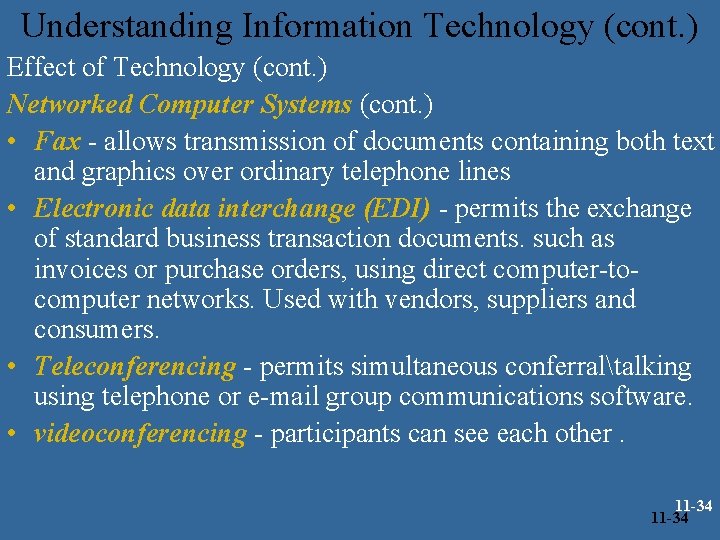 Understanding Information Technology (cont.)

Effect of Technology (cont.)

Networked Computer Systems (cont.)

• Fax - allows transmission of documents containing both text and graphics over ordinary telephone lines

• Electronic data interchange (EDI) - permits the exchange of standard business transaction documents. such as invoices or purchase orders, using direct computer-to-computer networks. Used with vendors, suppliers and consumers.

• Teleconferencing - permits simultaneous conferral\talking using telephone or e-mail group communications software.

• videoconferencing - participants can see each other .

11-34

11-34